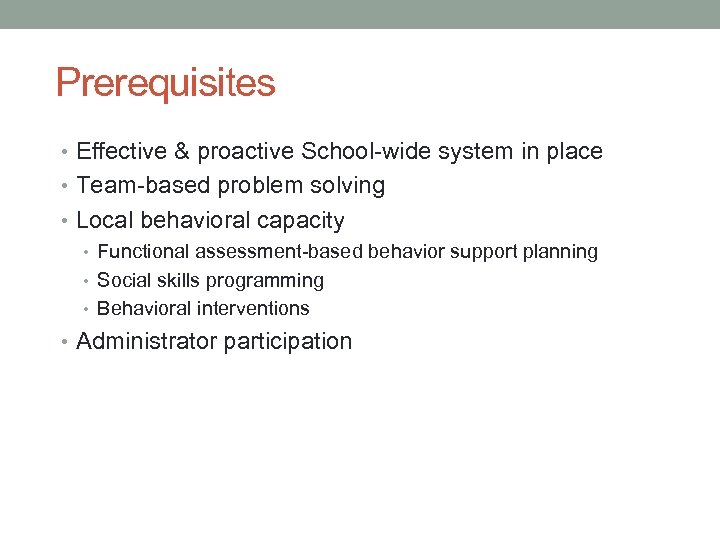 Prerequisites

• Effective & proactive School-wide system in place
• Team-based problem solving
• Local behavioral capacity
  • Functional assessment-based behavior support planning
  • Social skills programming
  • Behavioral interventions
• Administrator participation